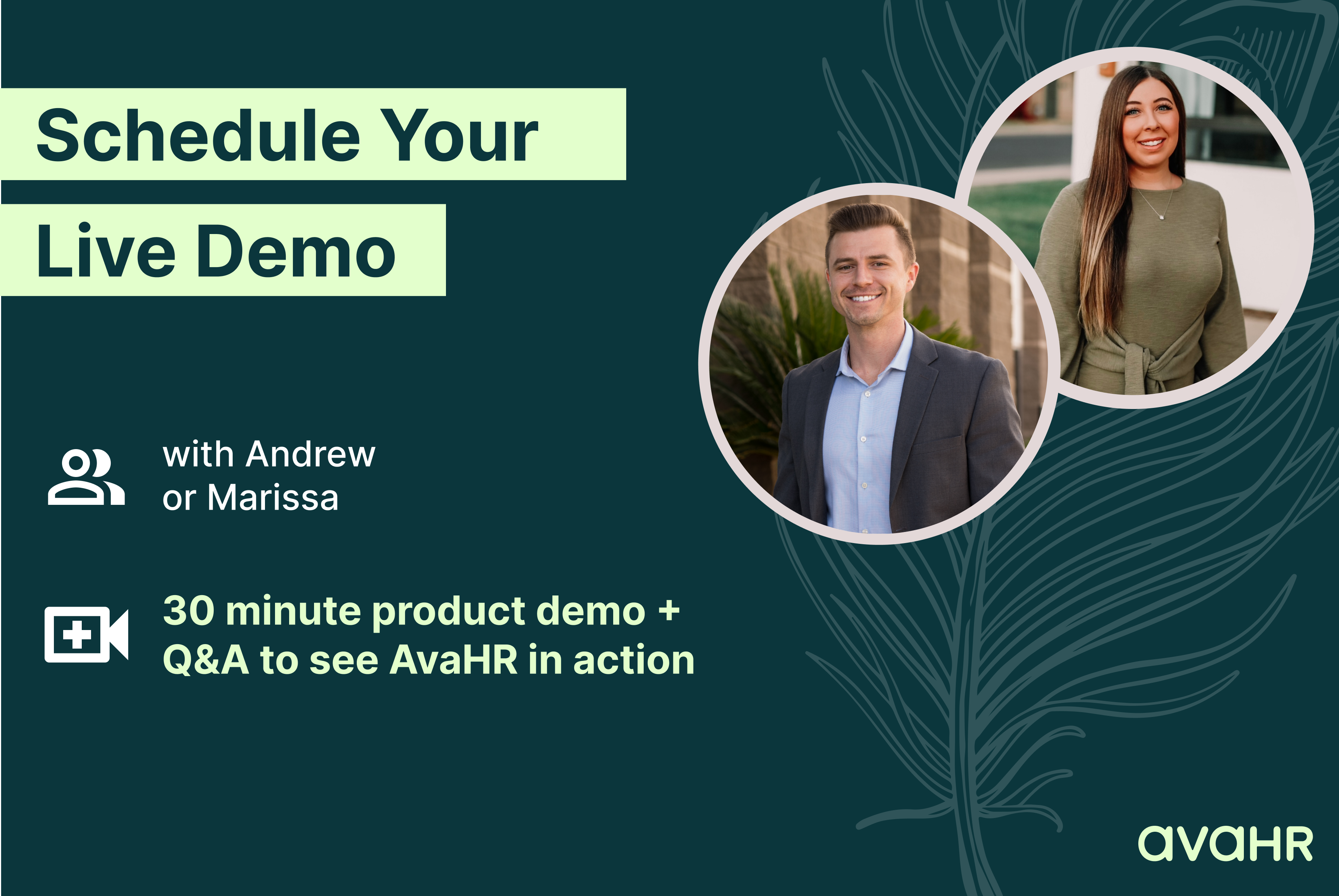 Schedule Your Live Demo

with Andrew or Marissa

30 minute product demo + Q&A to see AvaHR in action

avaHR